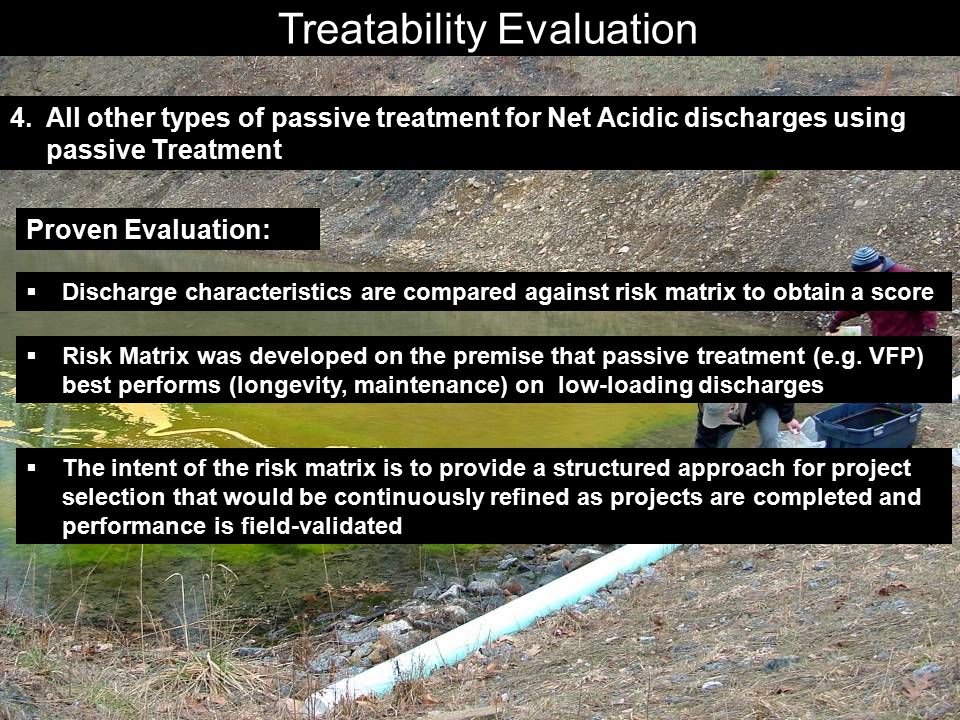 Treatability Evaluation

4. All other types of passive treatment for Net Acidic discharges using passive Treatment

Proven Evaluation:

▪ Discharge characteristics are compared against risk matrix to obtain a score

▪ Risk Matrix was developed on the premise that passive treatment (e.g. VFP) best performs (longevity, maintenance) on low-loading discharges

▪ The intent of the risk matrix is to provide a structured approach for project selection that would be continuously refined as projects are completed and performance is field-validated